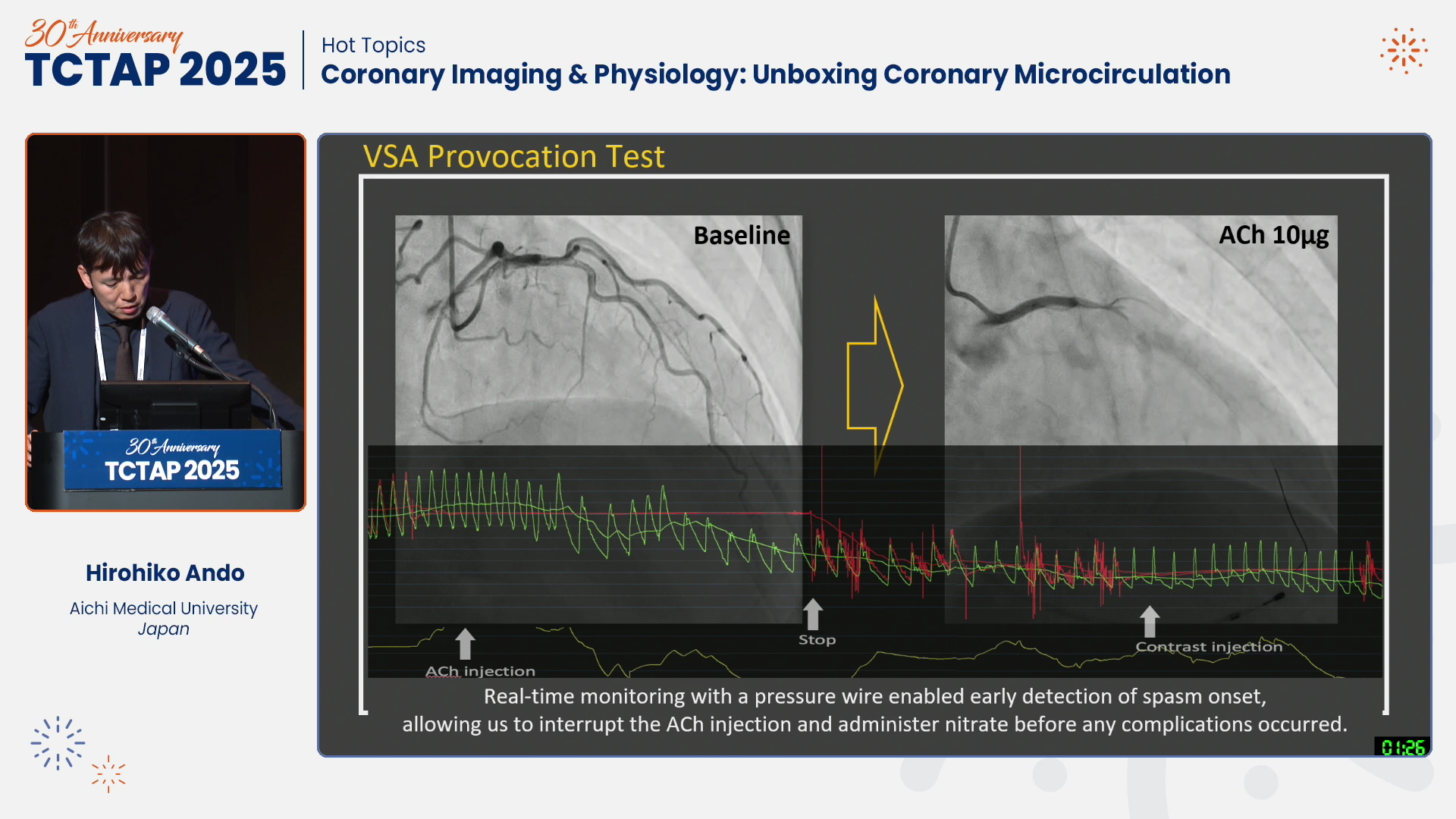 30th Anniversary
TCTAP 2025

Hot Topics
Coronary Imaging & Physiology: Unboxing Coronary Microcirculation

30th Anniversary
TCTAP 2025

Hirohiko Ando
Aichi Medical University
Japan

VSA Provocation Test

Baseline

ACh 10μg

ACh injection

Stop

Contrast injection

Real-time monitoring with a pressure wire enabled early detection of spasm onset, allowing us to interrupt the ACh injection and administer nitrate before any complications occurred.

01:26